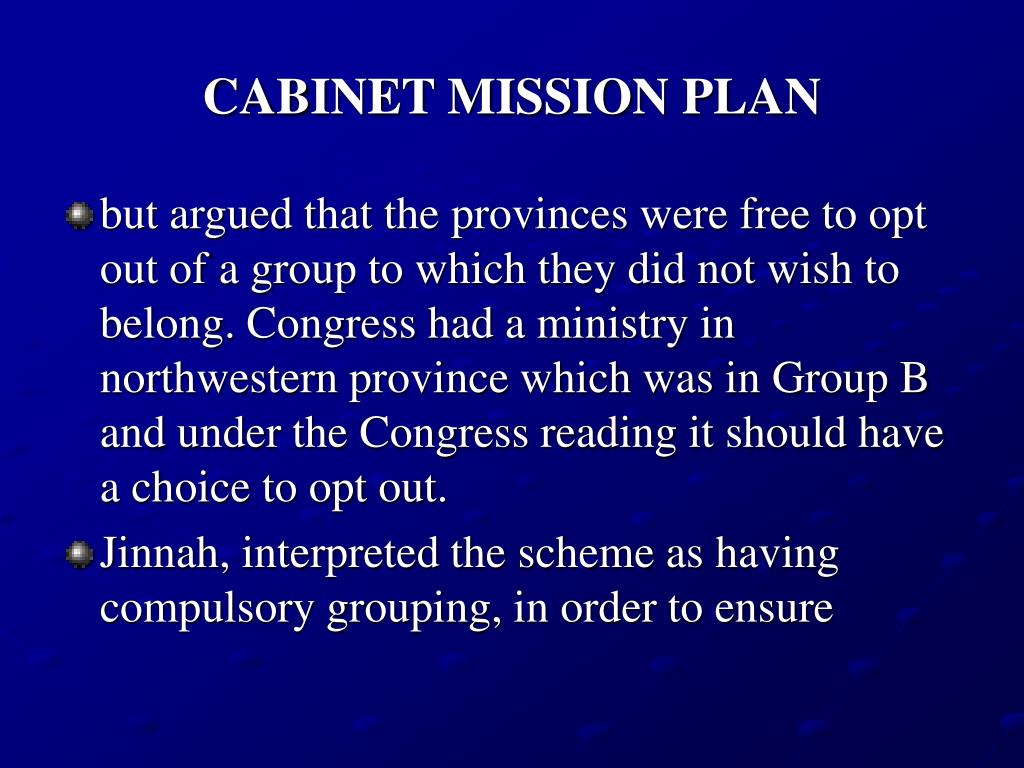 CABINET MISSION PLAN

but argued that the provinces were free to opt out of a group to which they did not wish to belong. Congress had a ministry in northwestern province which was in Group B and under the Congress reading it should have a choice to opt out.

Jinnah, interpreted the scheme as having compulsory grouping, in order to ensure